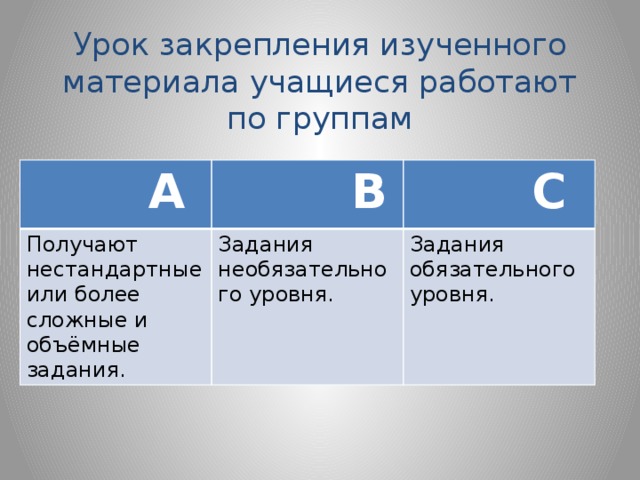 Урок закрепления изученного материала учащиеся работают по группам

| А | В | С |
|---|---|---|
| Получают нестандартные или более сложные и объёмные задания. | Задания необязательного уровня. | Задания обязательного уровня. |